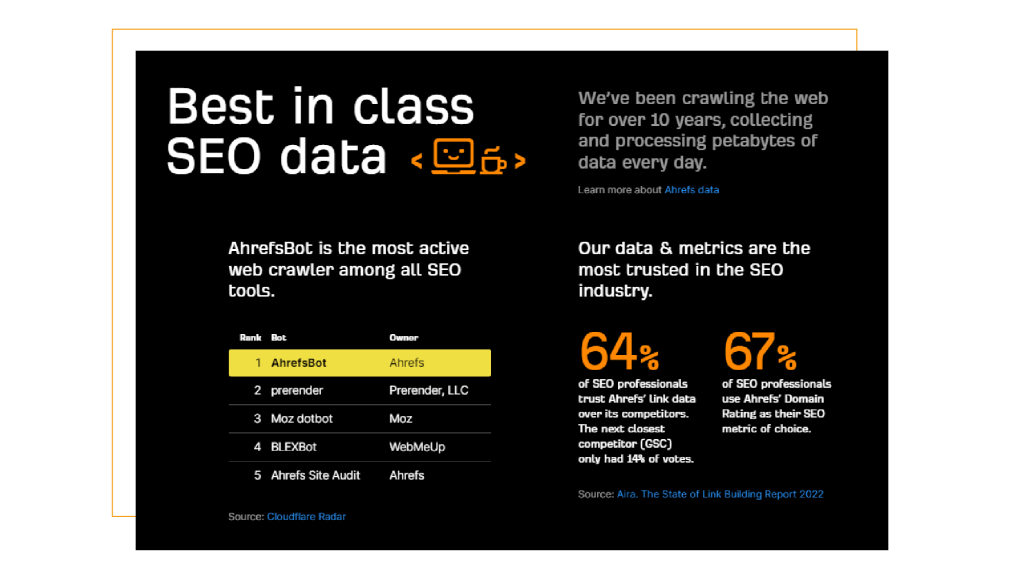 Best in class SEO data

We've been crawling the web for over 10 years, collecting and processing petabytes of data every day.

Learn more about Ahrefs data

AhrefsBot is the most active web crawler among all SEO tools.

| Rank | Bot | Owner |
|---|---|---|
| 1 | AhrefsBot | Ahrefs |
| 2 | prerender | Prerender, LLC |
| 3 | Moz dotbot | Moz |
| 4 | BLEXBot | WebMeUp |
| 5 | Ahrefs Site Audit | Ahrefs |

Source: Cloudflare Radar

Our data & metrics are the most trusted in the SEO industry.

64%
of SEO professionals trust Ahrefs' link data over its competitors. The next closest competitor (GSC) only had 14% of votes.

67%
of SEO professionals use Ahrefs' Domain Rating as their SEO metric of choice.

Source: Aira, The State of Link Building Report 2022